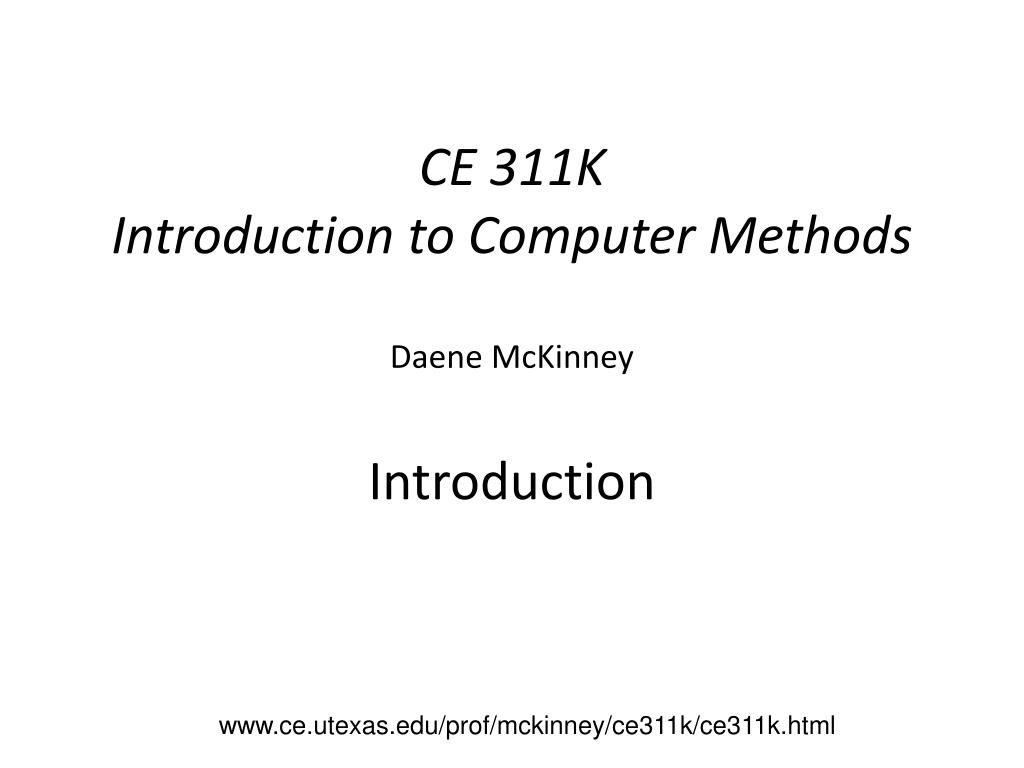 CE 311K
Introduction to Computer Methods

Daene McKinney

Introduction

www.ce.utexas.edu/prof/mckinney/ce311k/ce311k.html